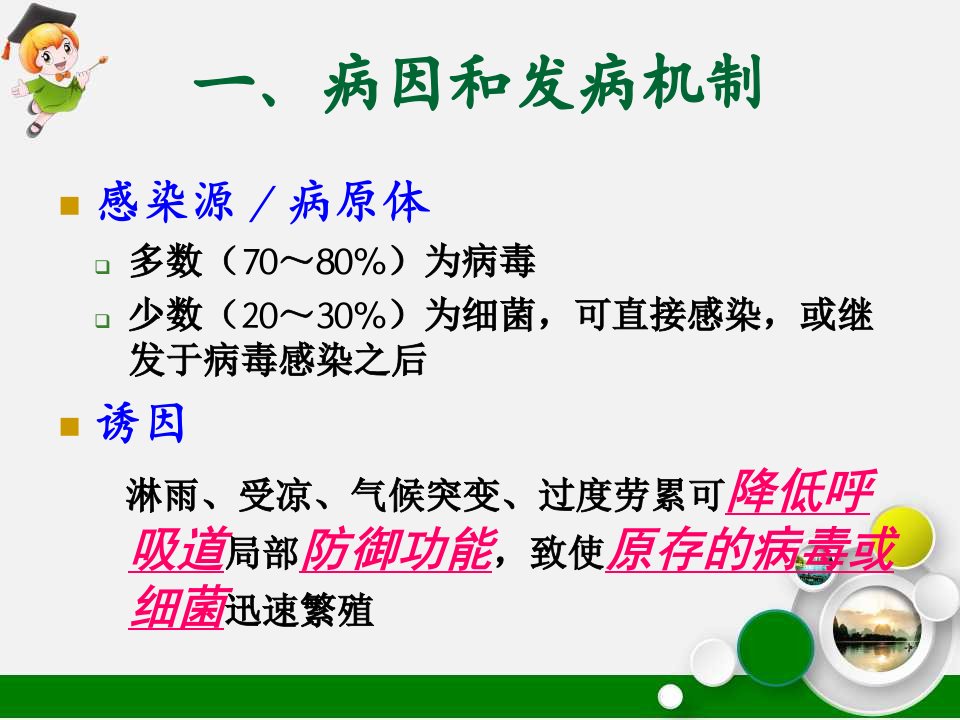 一、病因和发病机制

感染源／病原体

多数（70～80%）为病毒

少数（20～30%）为细菌，可直接感染，或继发于病毒感染之后

诱因

淋雨、受凉、气候突变、过度劳累可降低呼吸道局部防御功能，致使原存的病毒或细菌迅速繁殖